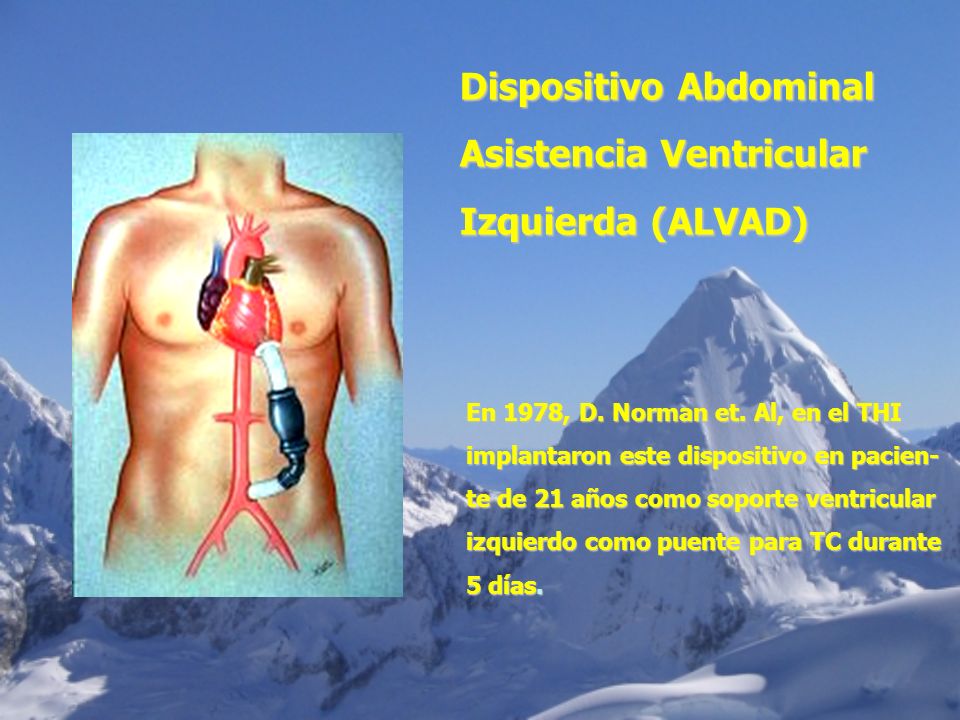 Dispositivo Abdominal Asistencia Ventricular Izquierda (ALVAD)

En 1978, D. Norman et. Al, en el THI implantaron este dispositivo en paciente de 21 años como soporte ventricular izquierdo como puente para TC durante 5 días.